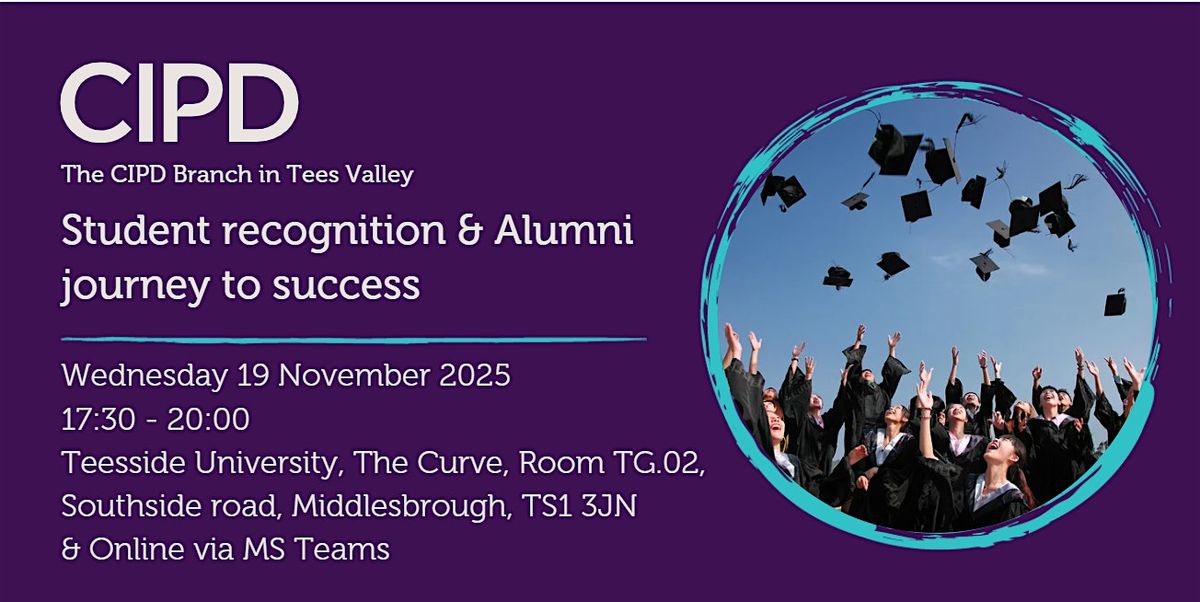 CIPD

The CIPD Branch in Tees Valley

Student recognition & Alumni journey to success

Wednesday 19 November 2025
17:30 - 20:00
Teesside University, The Curve, Room TG.02, Southside road, Middlesbrough, TS1 3JN
& Online via MS Teams